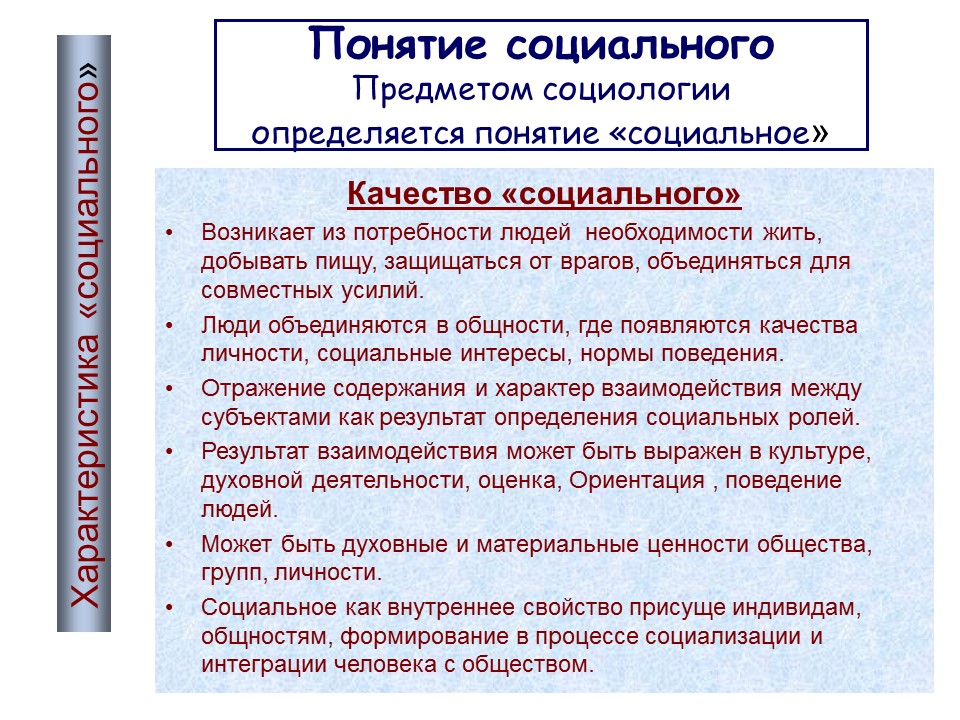 Характеристика «социального»

Понятие социального
Предметом социологии определяется понятие «социальное»

Качество «социального»

• Возникает из потребности людей необходимости жить, добывать пищу, защищаться от врагов, объединяться для совместных усилий.
• Люди объединяются в общности, где появляются качества личности, социальные интересы, нормы поведения.
• Отражение содержания и характер взаимодействия между субъектами как результат определения социальных ролей.
• Результат взаимодействия может быть выражен в культуре, духовной деятельности, оценка, Ориентация , поведение людей.
• Может быть духовные и материальные ценности общества, групп, личности.
• Социальное как внутреннее свойство присуще индивидам, общностям, формирование в процессе социализации и интеграции человека с обществом.